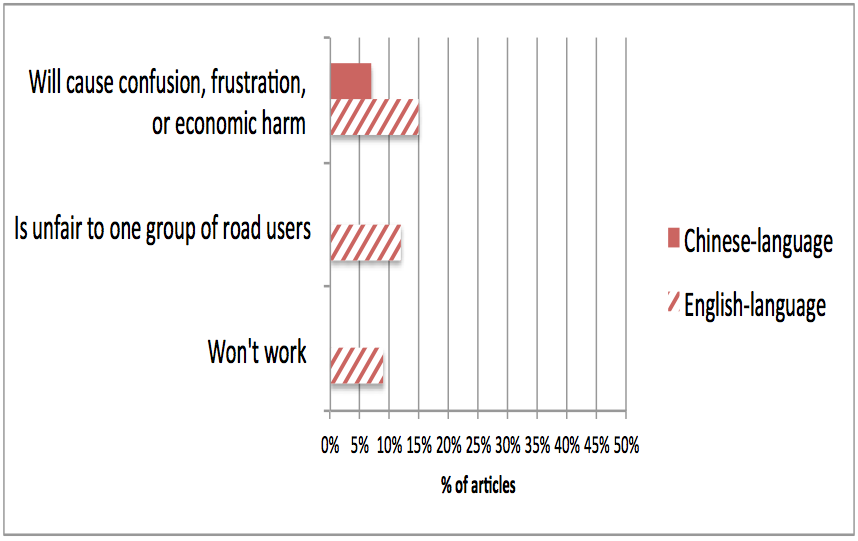 Will cause confusion, frustration, or economic harm

Is unfair to one group of road users

Won't work

Chinese-language

English-language

0% 5% 10% 15% 20% 25% 30% 35% 40% 45% 50%

% of articles